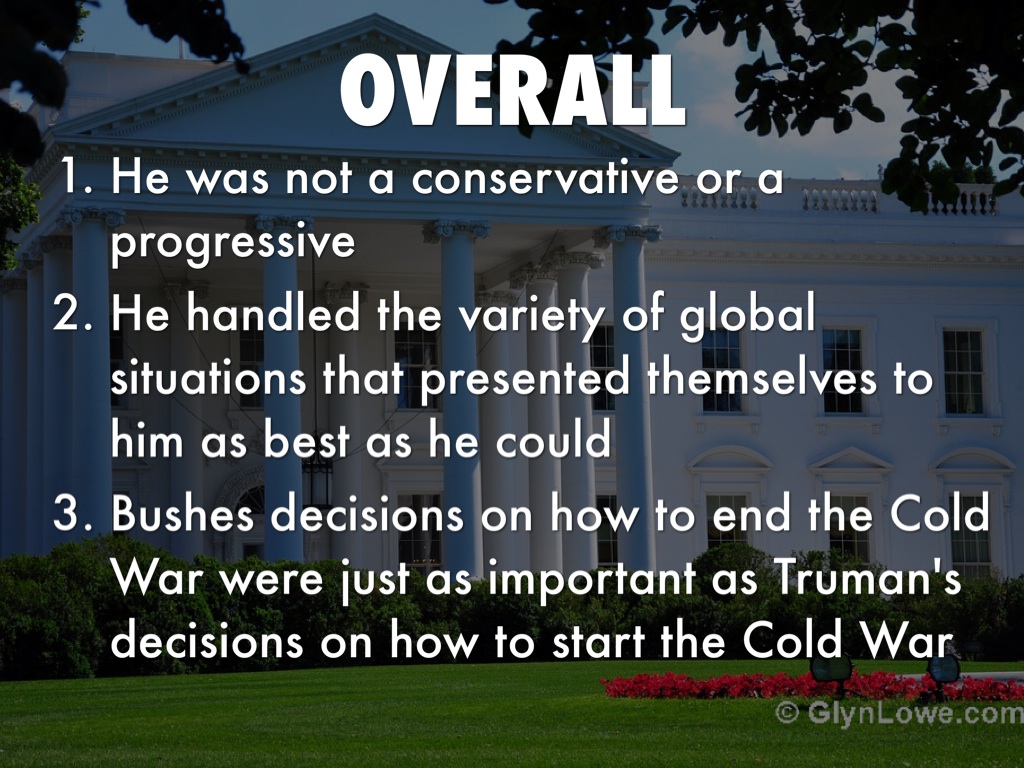 OVERALL

1. He was not a conservative or a progressive
2. He handled the variety of global situations that presented themselves to him as best as he could
3. Bushes decisions on how to end the Cold War were just as important as Truman's decisions on how to start the Cold War

© GlynLowe.com